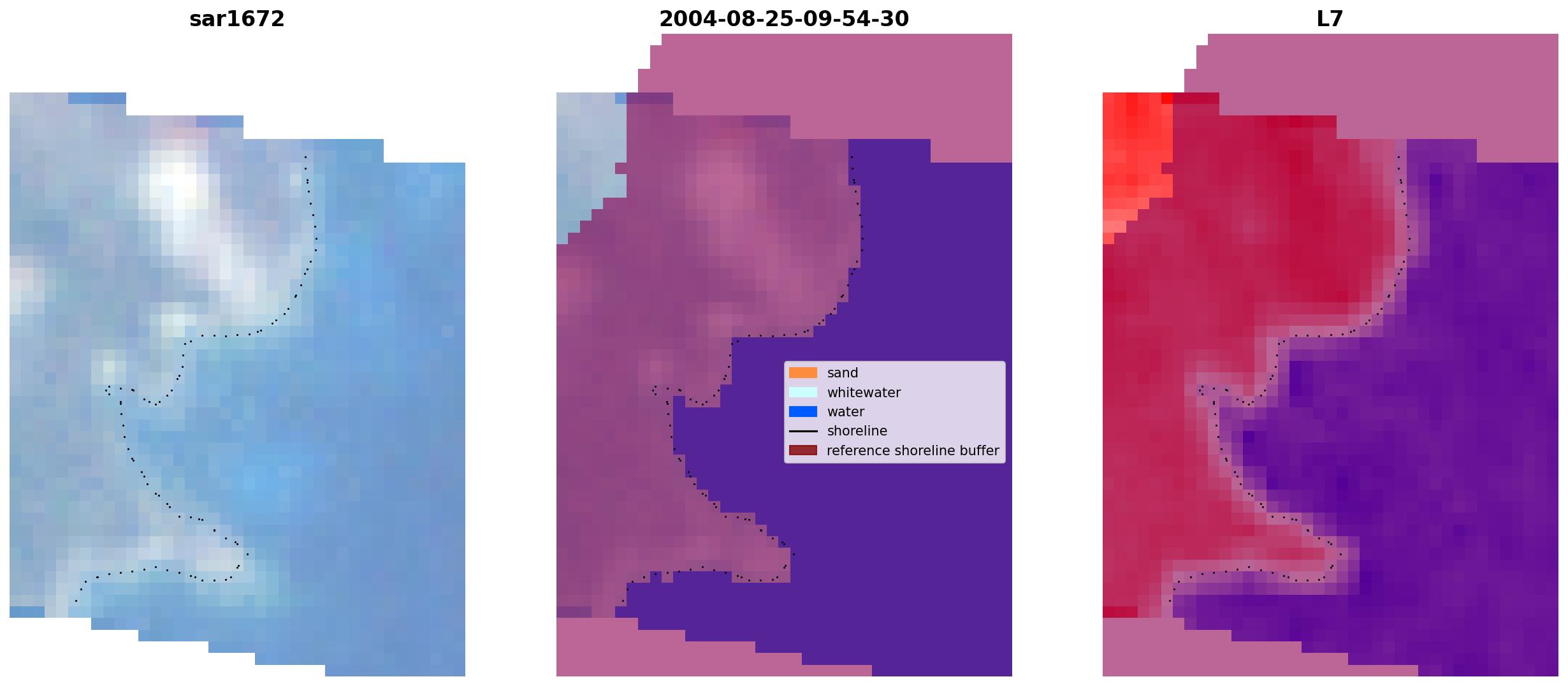 sar1672

2004-08-25-09-54-30

sand
whitewater
water
shoreline
reference shoreline buffer

L7